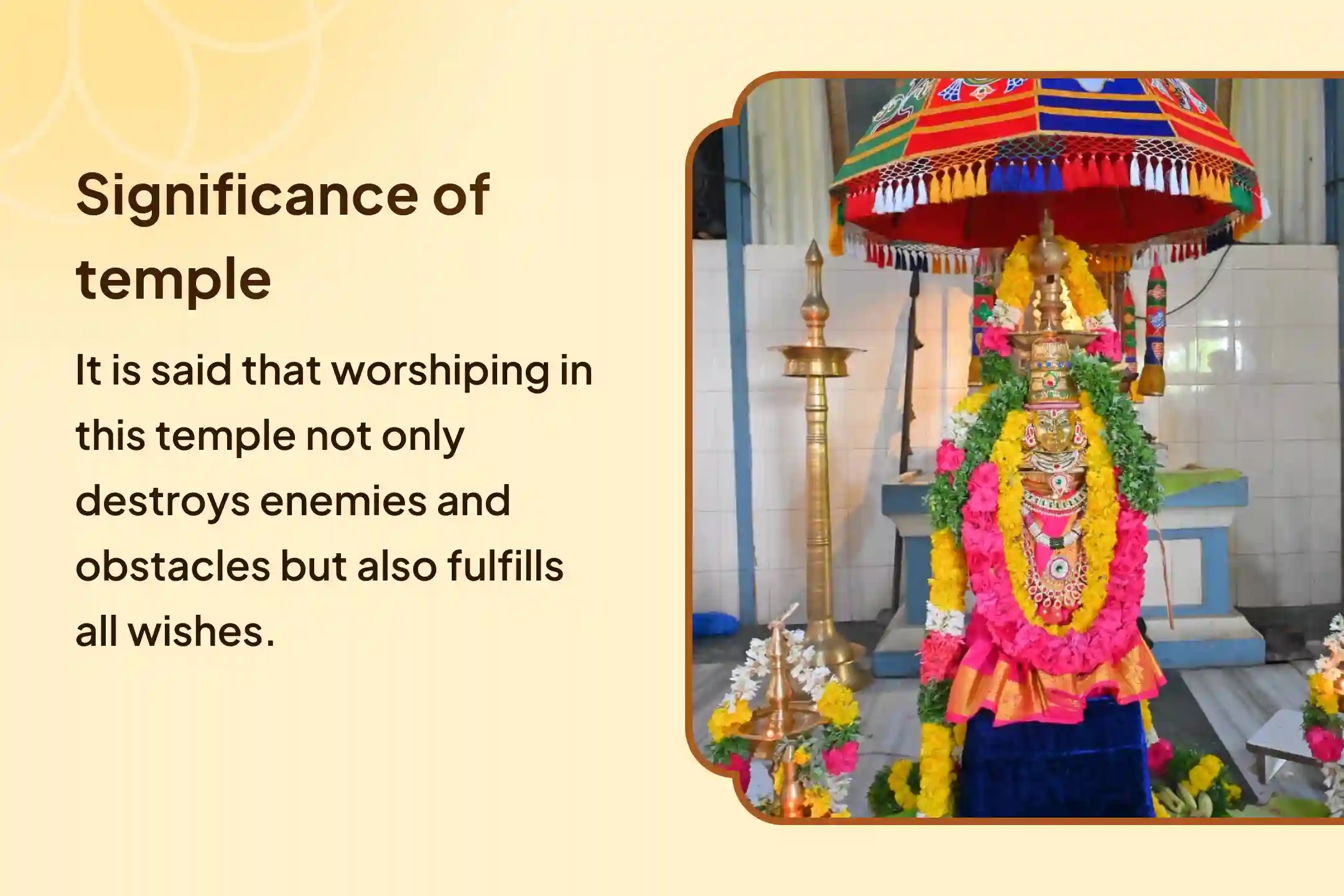 Significance of temple

It is said that worshiping in this temple not only destroys enemies and obstacles but also fulfills all wishes.